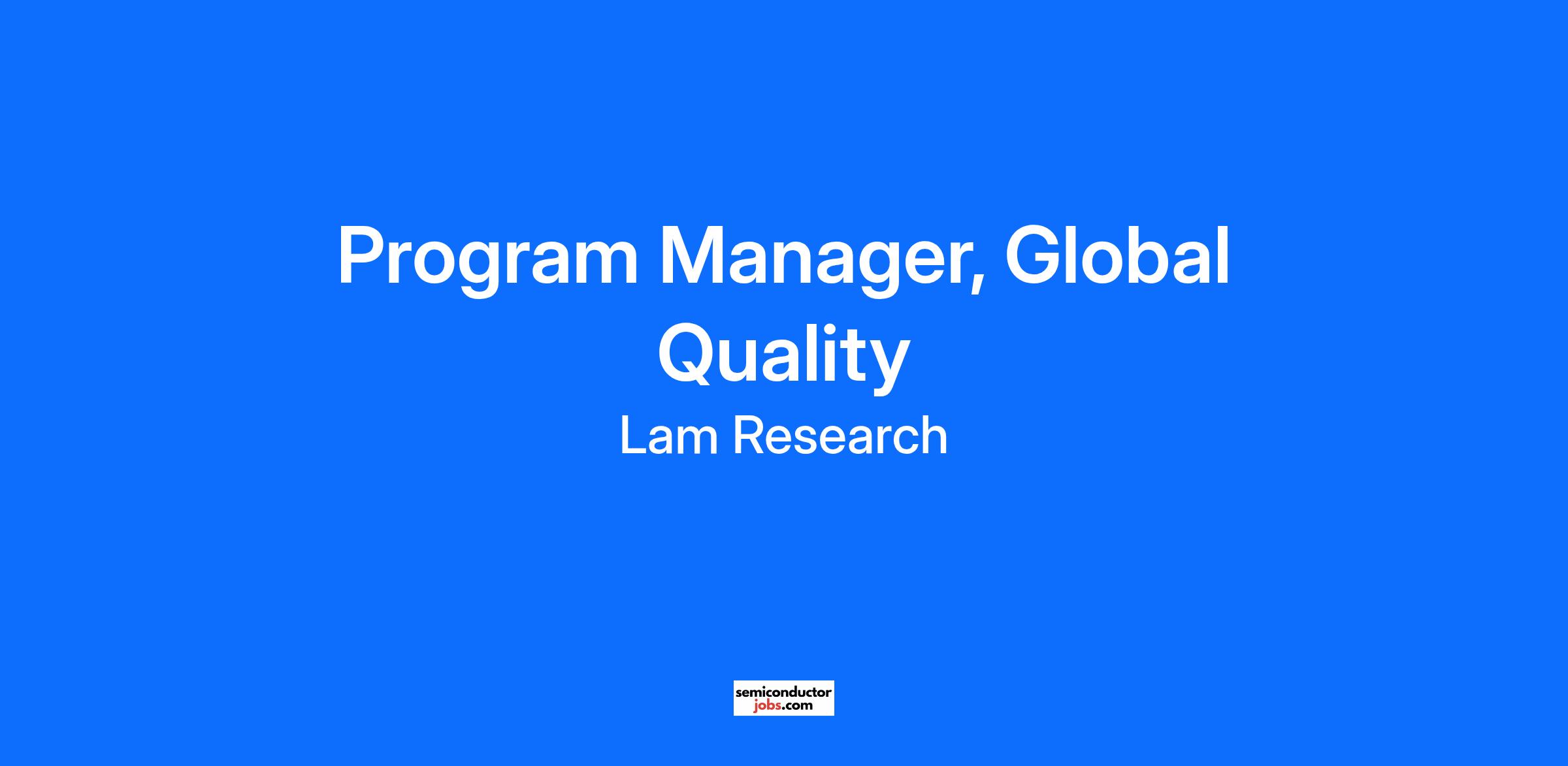 Program Manager, Global Quality

Lam Research

semiconductor jobs.com